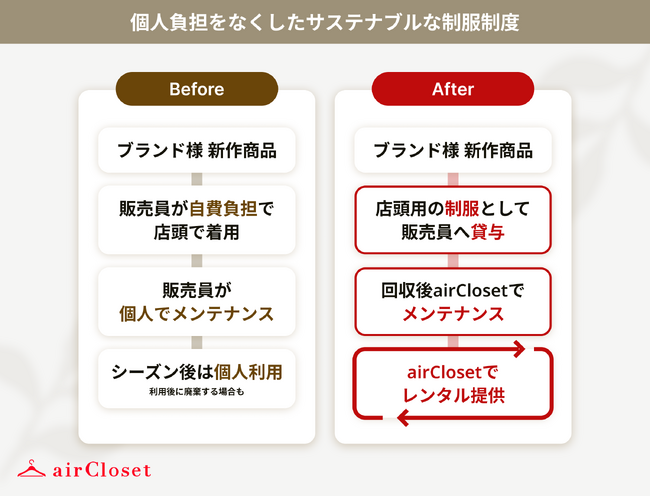 個人負担をなくしたサステナブルな制服制度

Before

ブランド様 新作商品

販売員が自費負担で店頭で着用

販売員が個人でメンテナンス

シーズン後は個人利用
利用後に廃棄する場合も

After

ブランド様 新作商品

店頭用の制服として販売員へ貸与

回収後airClosetでメンテナンス

airClosetでレンタル提供

airCloset